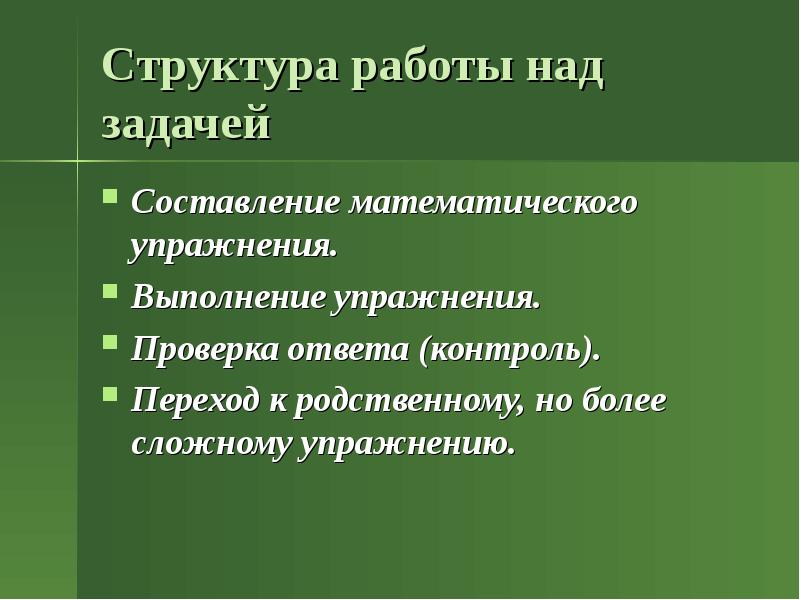 Структура работы над задачей

- Составление математического упражнения.
- Выполнение упражнения.
- Проверка ответа (контроль).
- Переход к родственному, но более сложному упражнению.